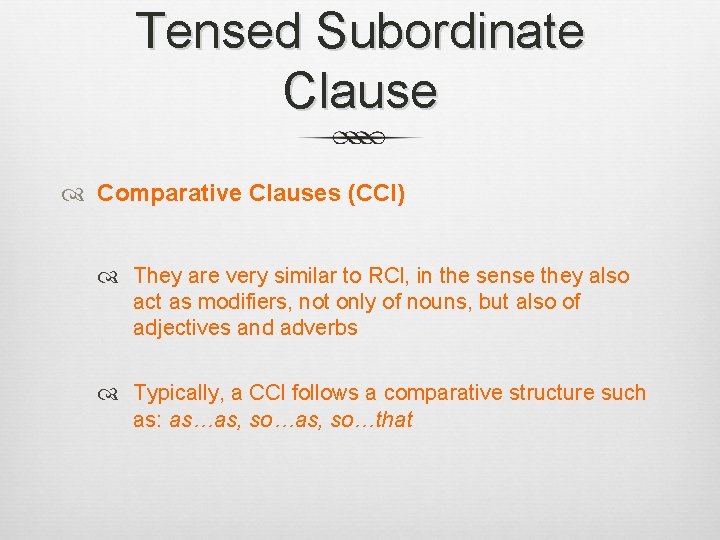 Tensed Subordinate Clause

Comparative Clauses (CCl)

They are very similar to RCl, in the sense they also act as modifiers, not only of nouns, but also of adjectives and adverbs

Typically, a CCl follows a comparative structure such as: as…as, so…as, so…that